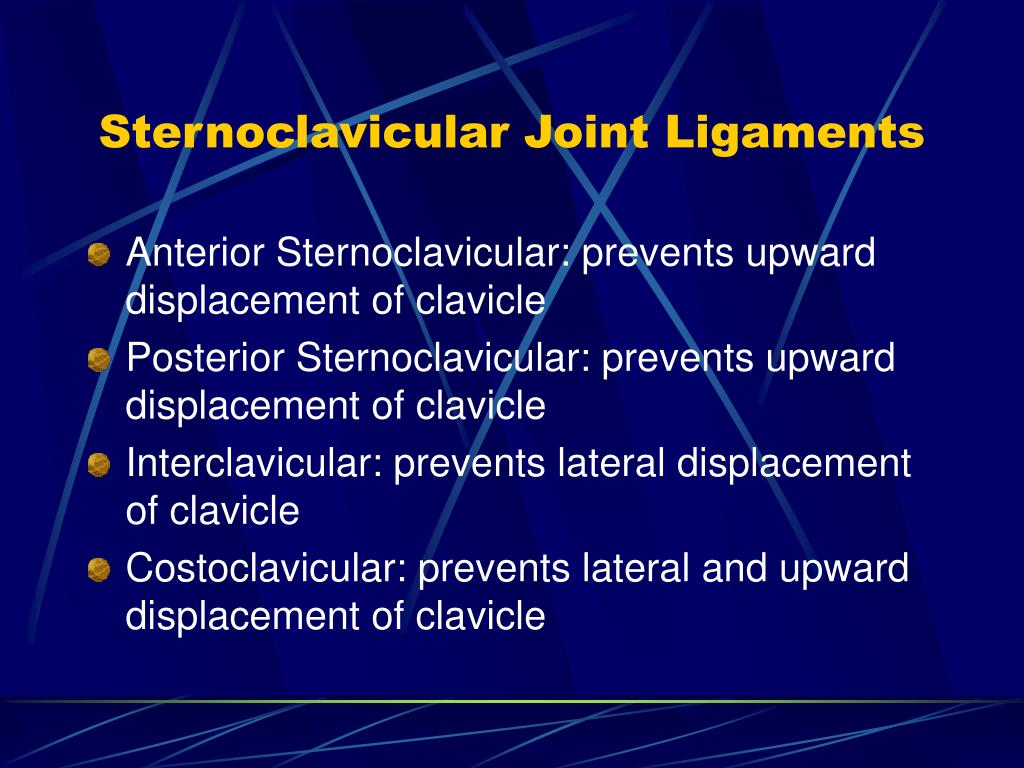 Sternoclavicular Joint Ligaments

Anterior Sternoclavicular: prevents upward displacement of clavicle

Posterior Sternoclavicular: prevents upward displacement of clavicle

Interclavicular: prevents lateral displacement of clavicle

Costoclavicular: prevents lateral and upward displacement of clavicle